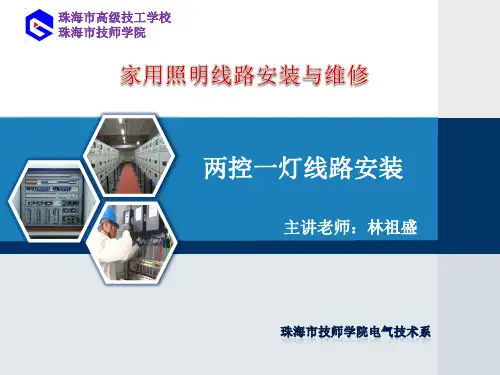 珠海市高级技工学校
珠海市技师学院

家用照明线路安装与维修

两控一灯线路安装

主讲老师：林祖盛

珠海市技师学院电气技术系